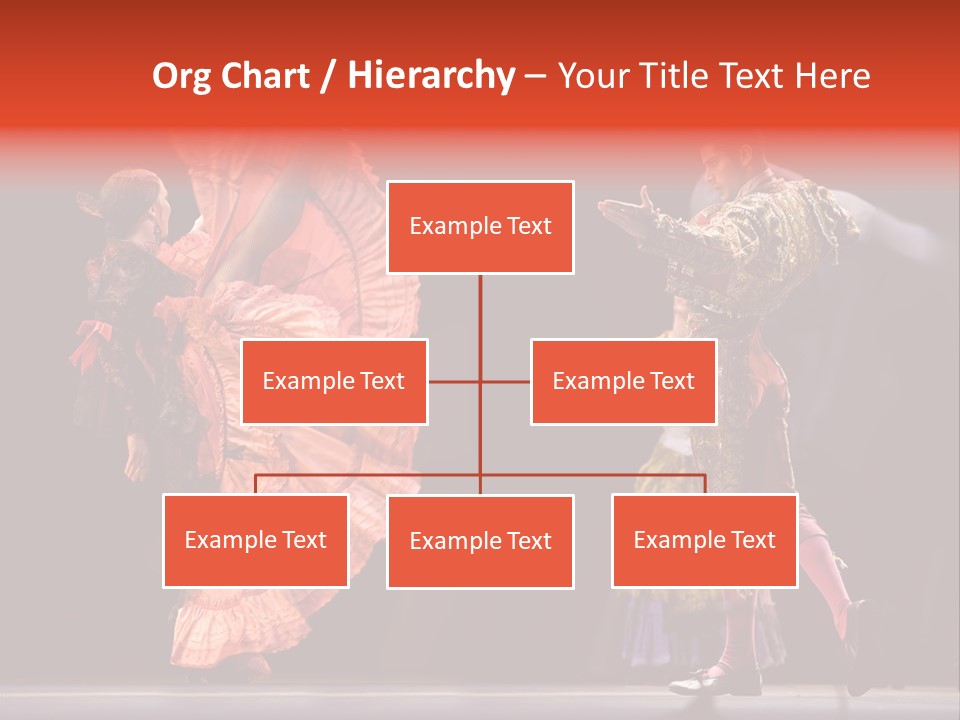 Org Chart / Hierarchy – Your Title Text Here

Example Text

Example Text

Example Text

Example Text

Example Text

Example Text